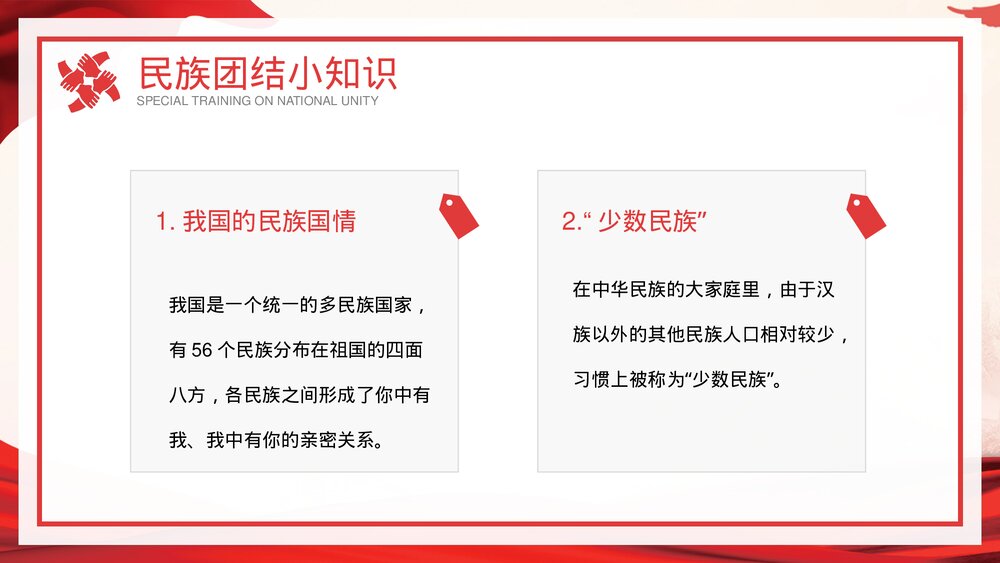 民族团结小知识
SPECIAL TRAINING ON NATIONAL UNITY

1. 我国的民族国情

我国是一个统一的多民族国家，有 56 个民族分布在祖国的四面八方，各民族之间形成了你中有我、我中有你的亲密关系。

2.“ 少数民族”

在中华民族的大家庭里，由于汉族以外的其他民族人口相对较少，习惯上被称为“少数民族”。